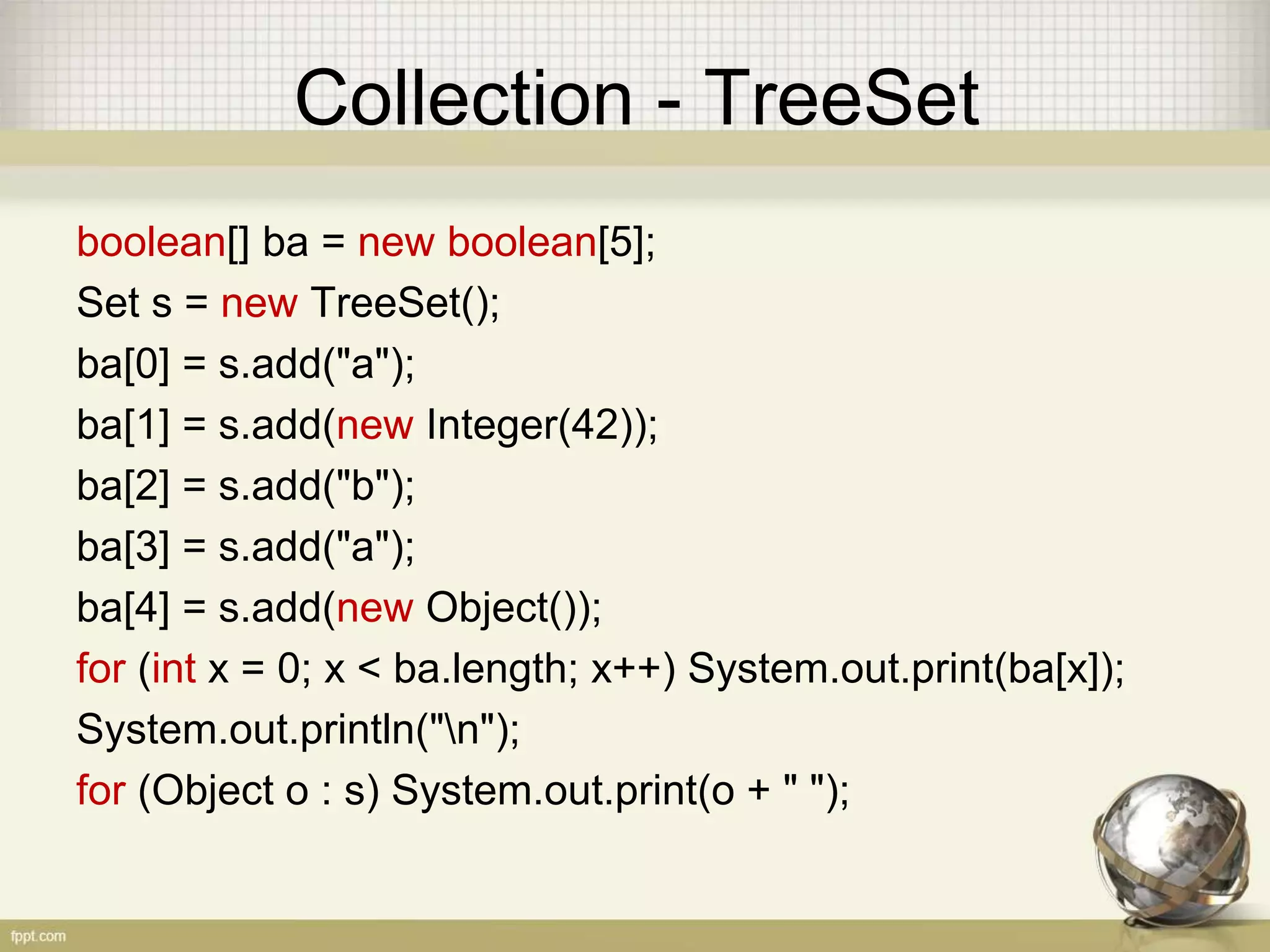 Collection - TreeSet

boolean[] ba = new boolean[5];
Set s = new TreeSet();
ba[0] = s.add("a");
ba[1] = s.add(new Integer(42));
ba[2] = s.add("b");
ba[3] = s.add("a");
ba[4] = s.add(new Object());
for (int x = 0; x < ba.length; x++) System.out.print(ba[x]);
System.out.println("\n");
for (Object o : s) System.out.print(o + " ");

fppt.com